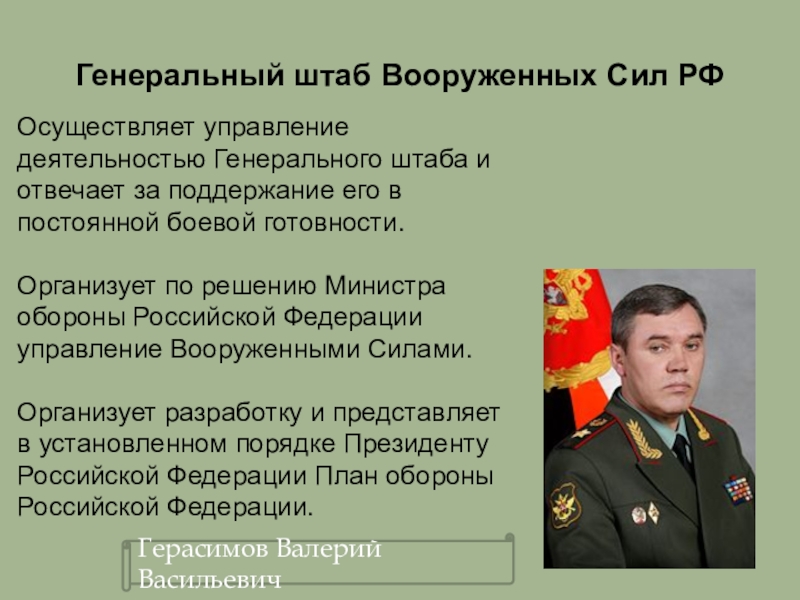 Генеральный штаб Вооруженных Сил РФ

Осуществляет управление деятельностью Генерального штаба и отвечает за поддержание его в постоянной боевой готовности.

Организует по решению Министра обороны Российской Федерации управление Вооруженными Силами.

Организует разработку и представляет в установленном порядке Президенту Российской Федерации План обороны Российской Федерации.

Герасимов Валерий Васильевич